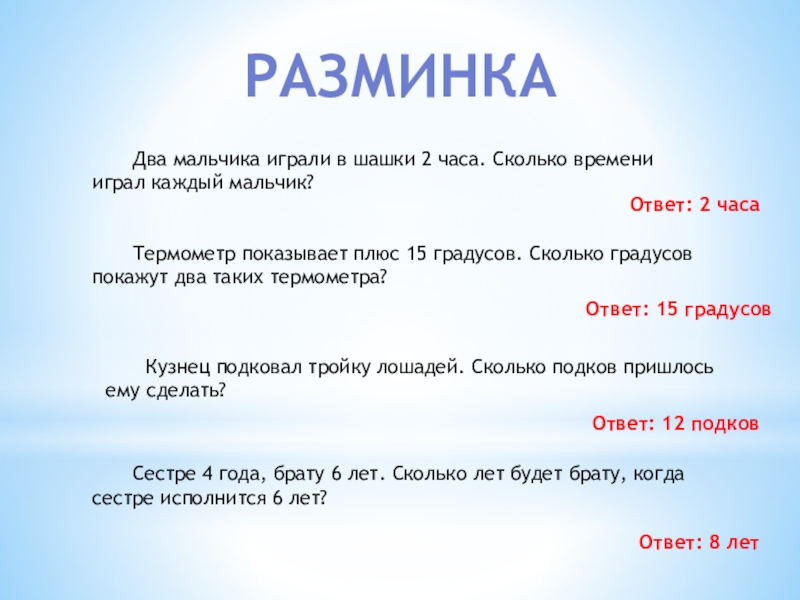 РАЗМИНКА

Два мальчика играли в шашки 2 часа. Сколько времени играл каждый мальчик?

Ответ: 2 часа

Термометр показывает плюс 15 градусов. Сколько градусов покажут два таких термометра?

Ответ: 15 градусов

Кузнец подковал тройку лошадей. Сколько подков пришлось ему сделать?

Ответ: 12 подков

Сестре 4 года, брату 6 лет. Сколько лет будет брату, когда сестре исполнится 6 лет?

Ответ: 8 лет